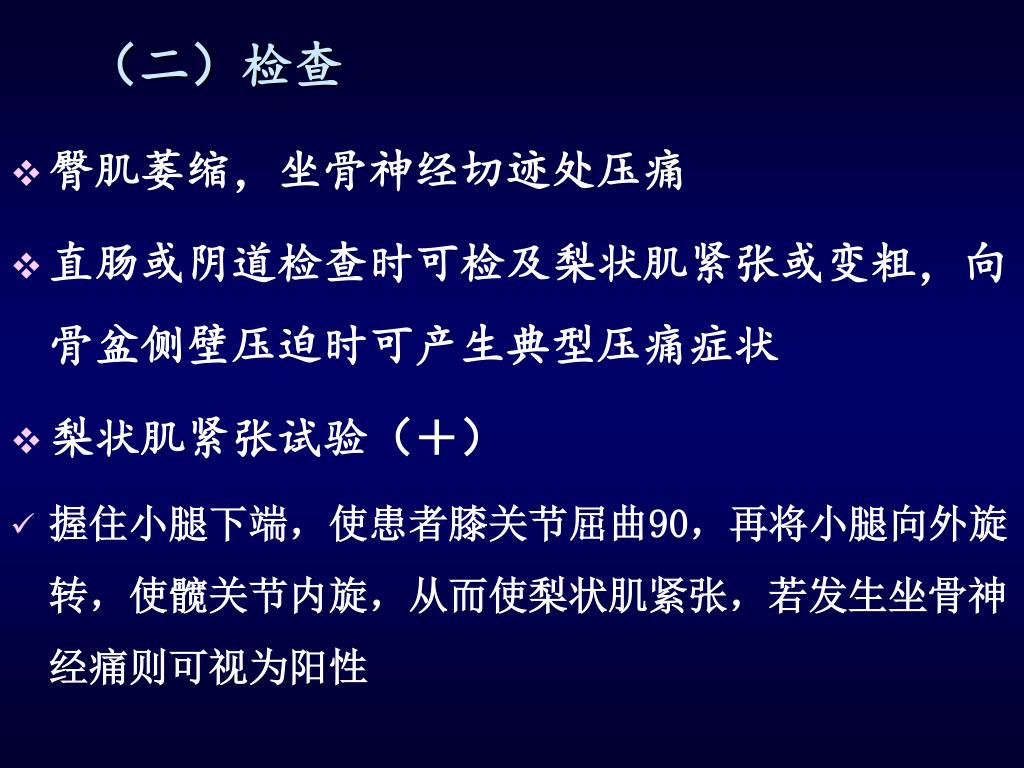 （二）检查

❖ 臀肌萎缩，坐骨神经切迹处压痛

❖ 直肠或阴道检查时可检及梨状肌紧张或变粗，向骨盆侧壁压迫时可产生典型压痛症状

❖ 梨状肌紧张试验（＋）

✓ 握住小腿下端，使患者膝关节屈曲90，再将小腿向外旋转，使髋关节内旋，从而使梨状肌紧张，若发生坐骨神经痛则可视为阳性